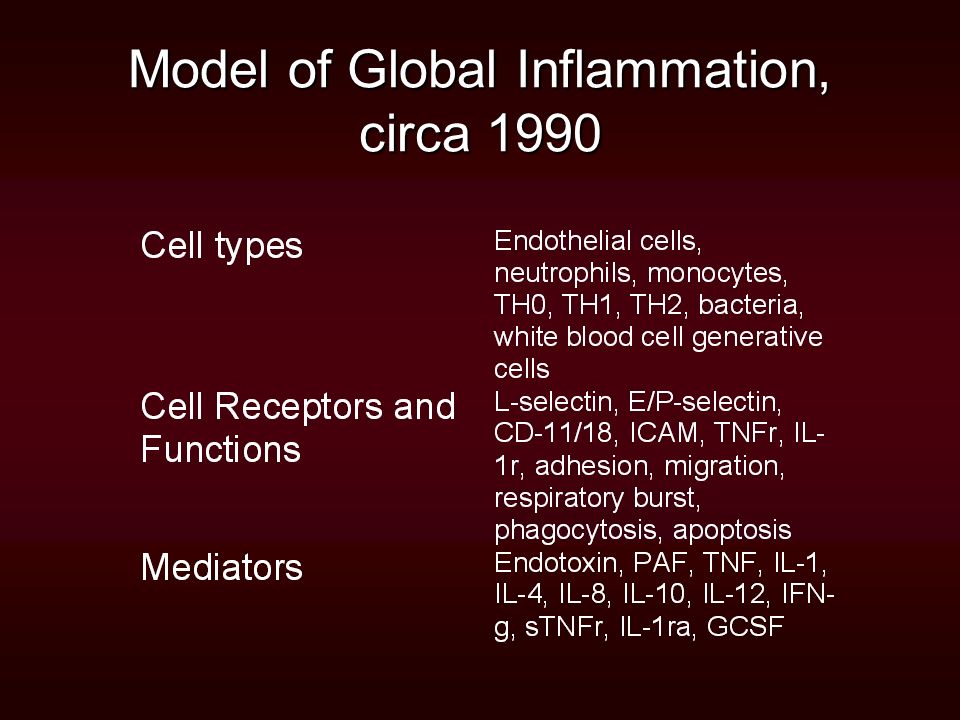 Model of Global Inflammation, circa 1990

| | |
|---|---|
| Cell types | Endothelial cells, neutrophils, monocytes, TH0, TH1, TH2, bacteria, white blood cell generative cells |
| Cell Receptors and Functions | L-selectin, E/P-selectin, CD-11/18, ICAM, TNFr, IL-1r, adhesion, migration, respiratory burst, phagocytosis, apoptosis |
| Mediators | Endotoxin, PAF, TNF, IL-1, IL-4, IL-8, IL-10, IL-12, IFN-g, sTNFr, IL-1ra, GCSF |